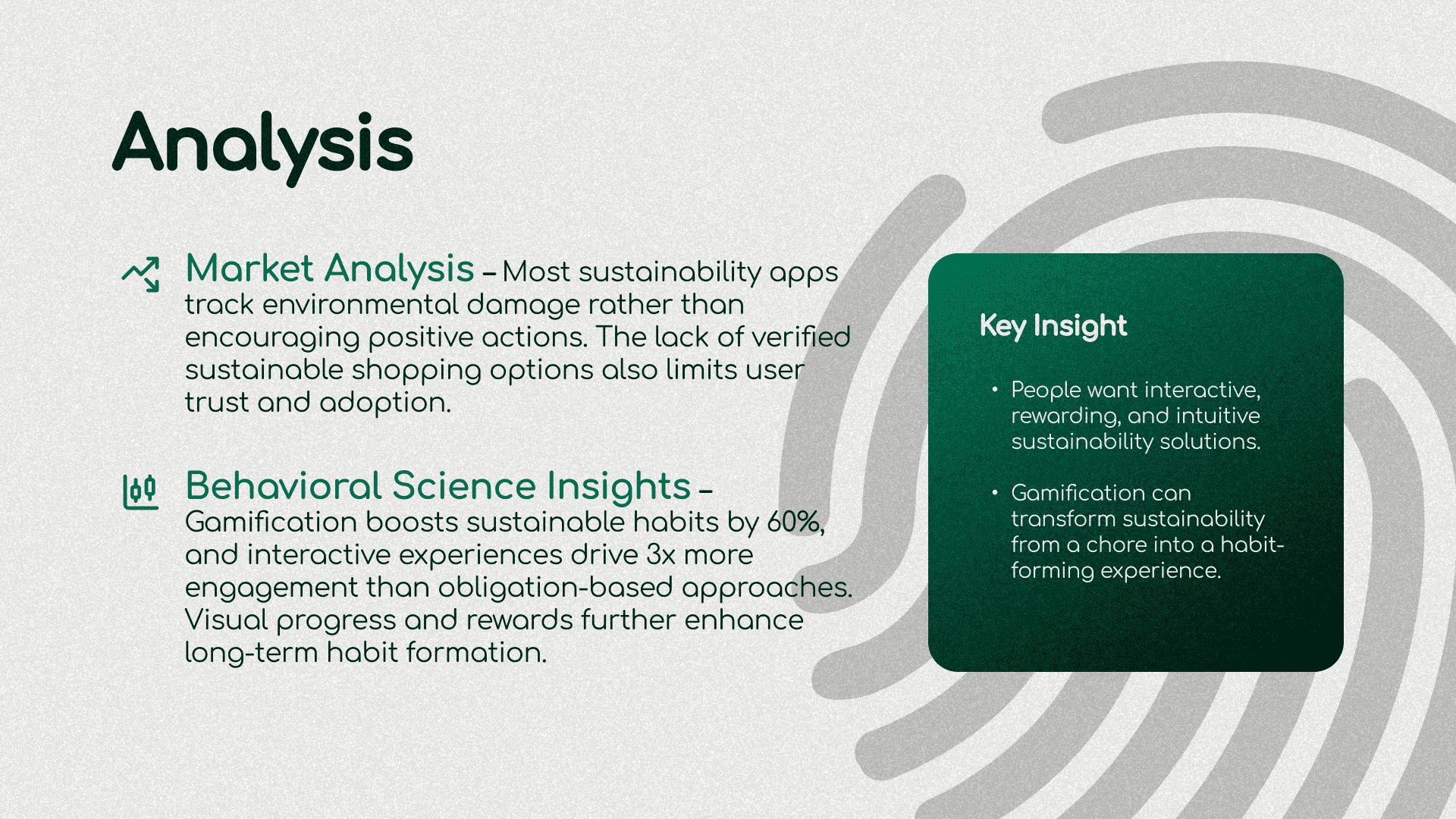 Analysis

Market Analysis – Most sustainability apps track environmental damage rather than encouraging positive actions. The lack of verified sustainable shopping options also limits user trust and adoption.

Behavioral Science Insights – Gamification boosts sustainable habits by 60%, and interactive experiences drive 3x more engagement than obligation-based approaches. Visual progress and rewards further enhance long-term habit formation.

Key Insight

• People want interactive, rewarding, and intuitive sustainability solutions.

• Gamification can transform sustainability from a chore into a habit-forming experience.